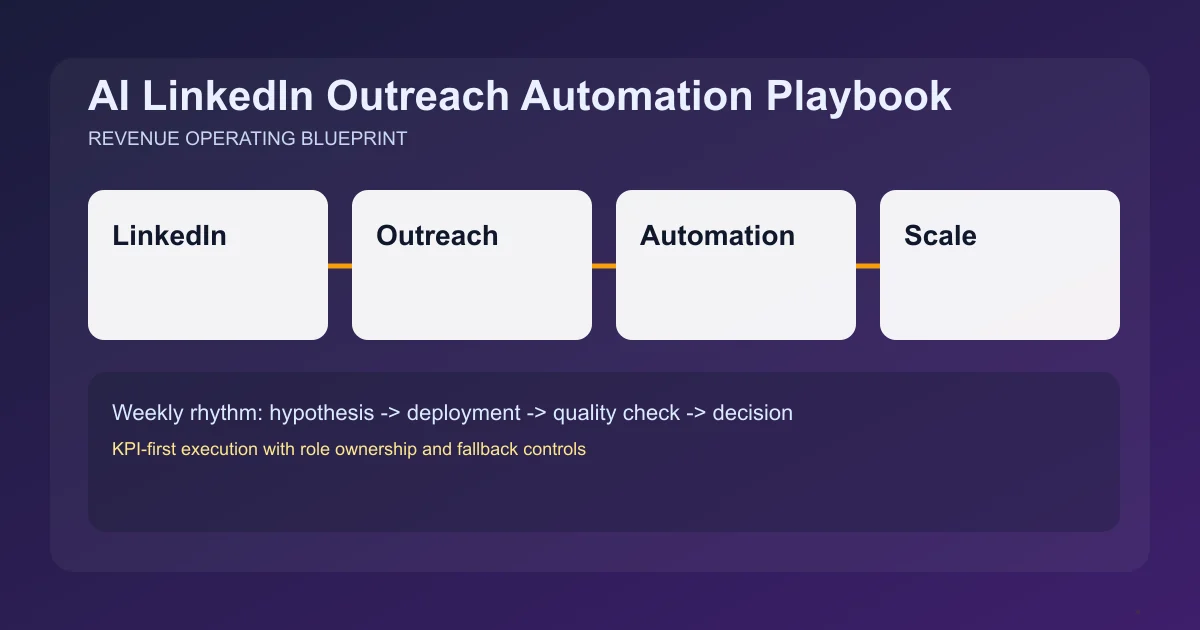 AI LinkedIn Outreach Automation Playbook

REVENUE OPERATING BLUEPRINT

LinkedIn

Outreach

Automation

Scale

Weekly rhythm: hypothesis -> deployment -> quality check -> decision

KPI-first execution with role ownership and fallback controls